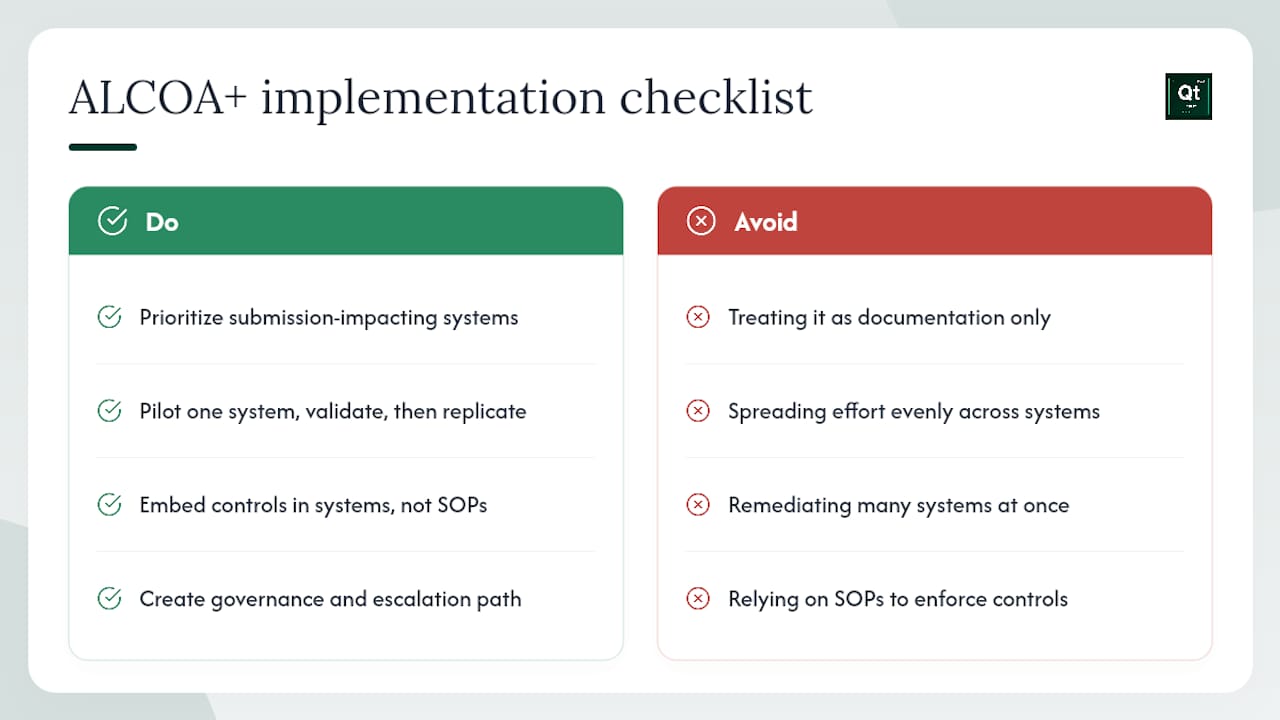 ALCOA+ implementation checklist

Qt

Do

Prioritize submission-impacting systems

Pilot one system, validate, then replicate

Embed controls in systems, not SOPs

Create governance and escalation path

Avoid

Treating it as documentation only

Spreading effort evenly across systems

Remediating many systems at once

Relying on SOPs to enforce controls